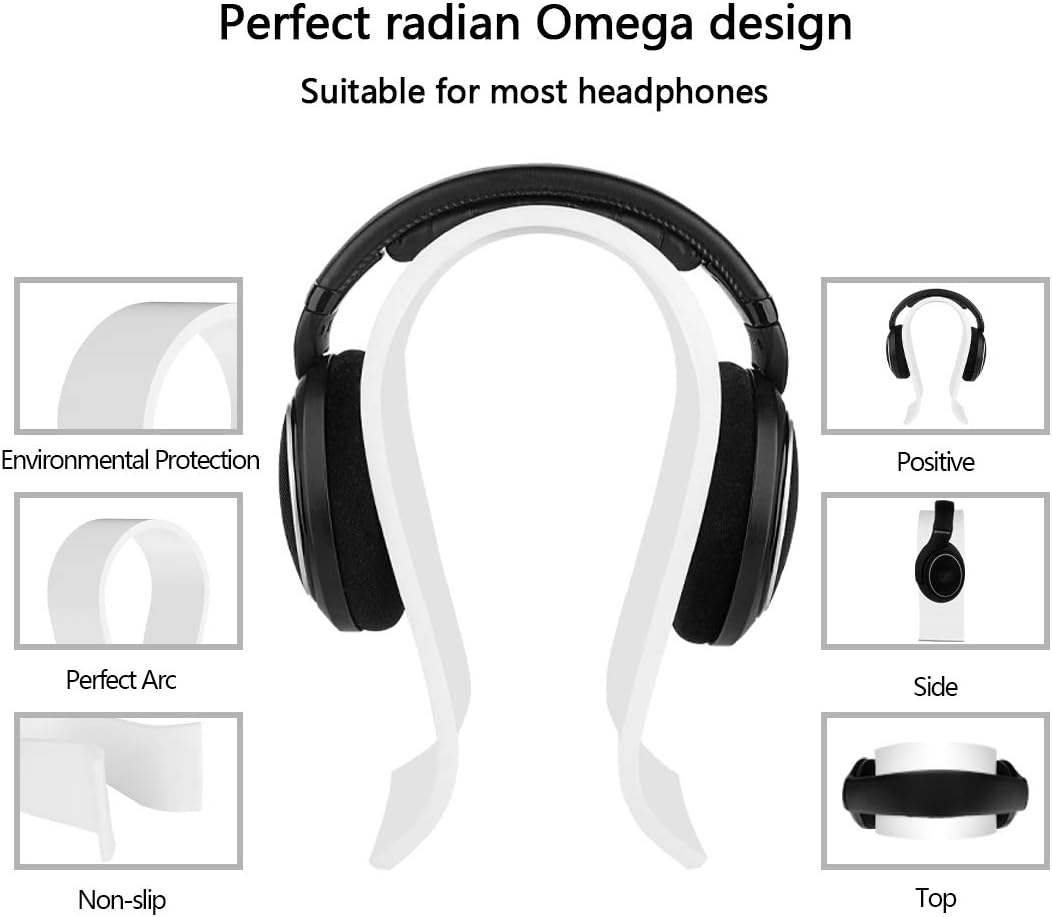 Perfect radian Omega design

Suitable for most headphones

Environmental Protection

Perfect Arc

Non-slip

Positive

Side

Top